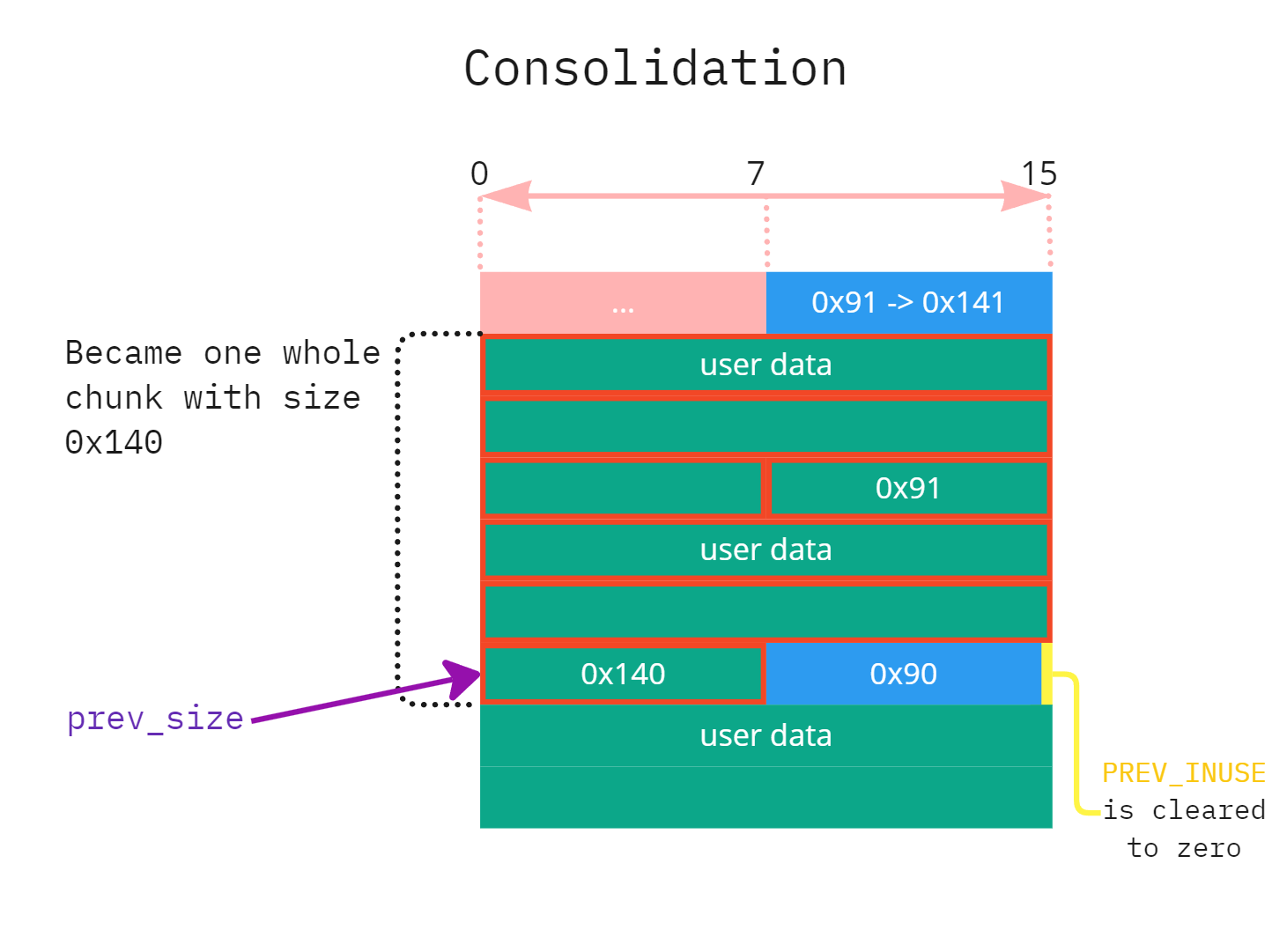 Consolidation

0
7
15

...
0x91 -> 0x141

Became one whole chunk with size 0x140

user data

0x91

user data

0x140
0x90

prev_size

user data

PREV_INUSE is cleared to zero